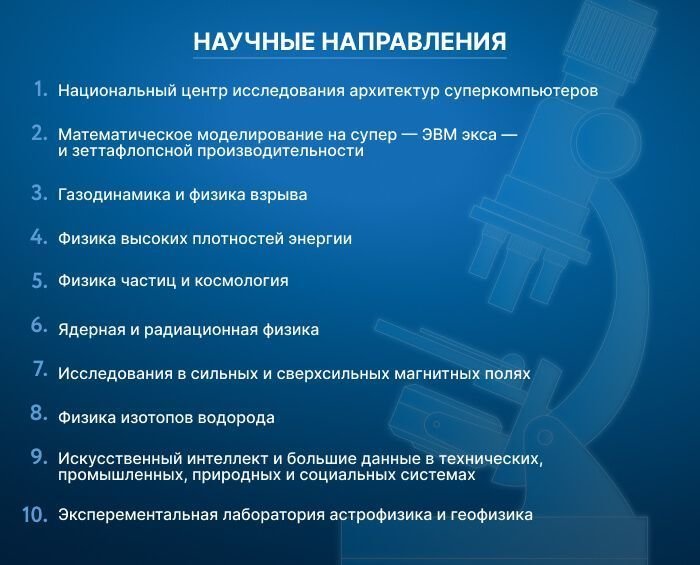 НАУЧНЫЕ НАПРАВЛЕНИЯ

1. Национальный центр исследования архитектур суперкомпьютеров

2. Математическое моделирование на супер — ЭВМ экса — и зеттафлопсной производительности

3. Газодинамика и физика взрыва

4. Физика высоких плотностей энергии

5. Физика частиц и космология

6. Ядерная и радиационная физика

7. Исследования в сильных и сверхсильных магнитных полях

8. Физика изотопов водорода

9. Искусственный интеллект и большие данные в технических, промышленных, природных и социальных системах

10. Эксперементальная лаборатория астрофизика и геофизика